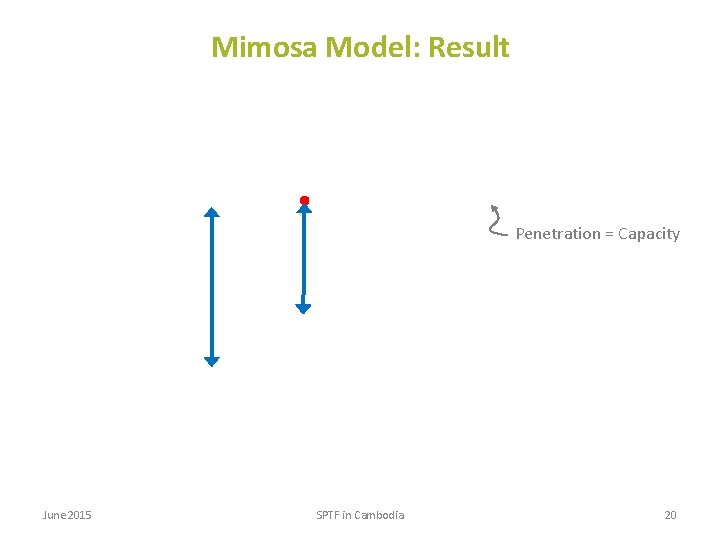 Mimosa Model: Result

Penetration = Capacity

June 2015

SPTF in Cambodia

20